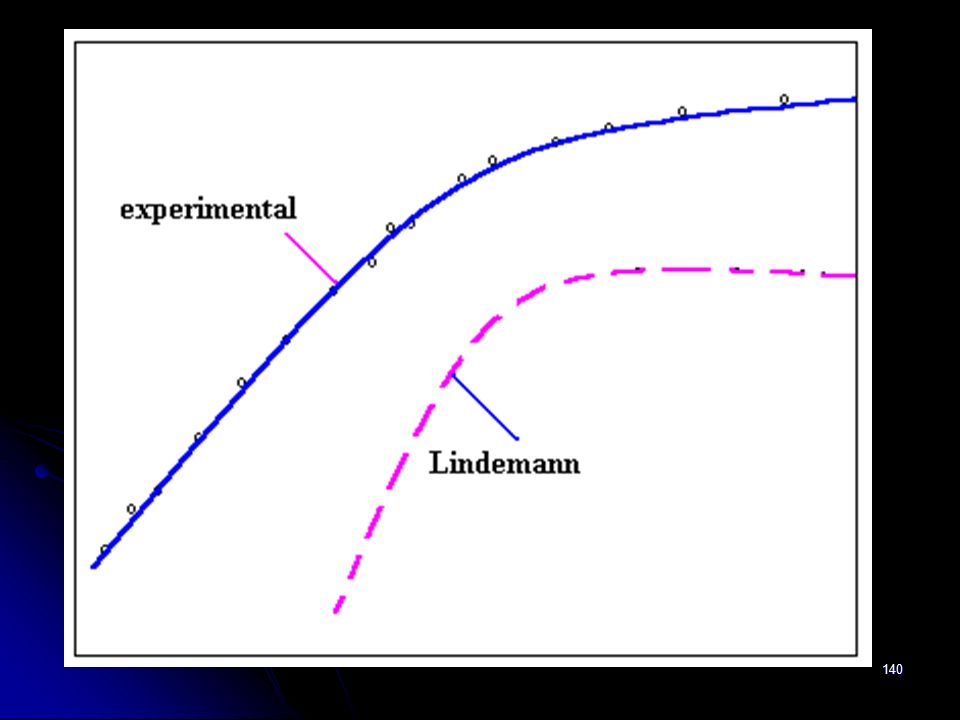 experimental

Lindemann

140